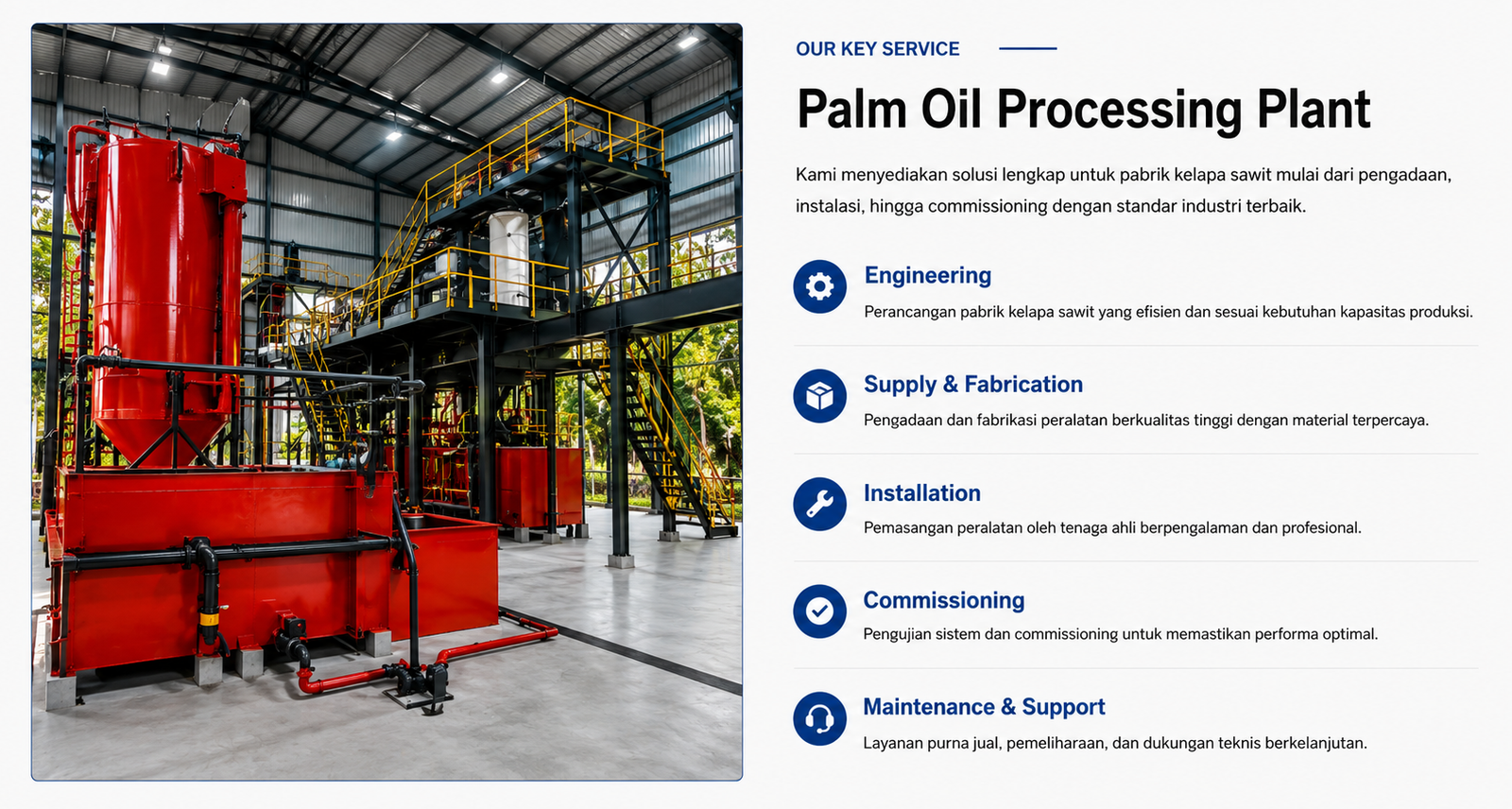 OUR KEY SERVICE

Palm Oil Processing Plant

Kami menyediakan solusi lengkap untuk pabrik kelapa sawit mulai dari pengadaan, instalasi, hingga commissioning dengan standar industri terbaik.

Engineering

Perancangan pabrik kelapa sawit yang efisien dan sesuai kebutuhan kapasitas produksi.

Supply & Fabrication

Pengadaan dan fabrikasi peralatan berkualitas tinggi dengan material terpercaya.

Installation

Pemasangan peralatan oleh tenaga ahli berpengalaman dan profesional.

Commissioning

Pengujian sistem dan commissioning untuk memastikan performa optimal.

Maintenance & Support

Layanan purna jual, pemeliharaan, dan dukungan teknis berkelanjutan.